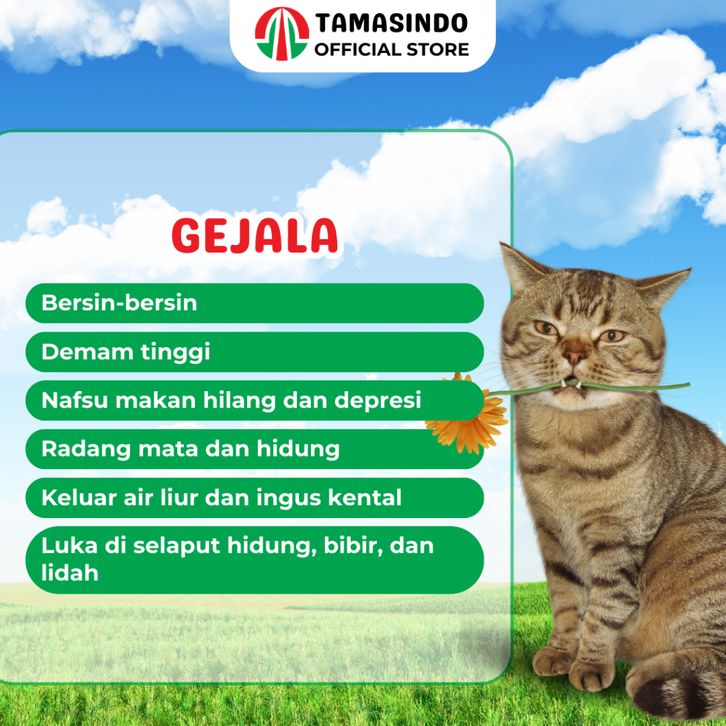 TAMASINDO
OFFICIAL STORE

GEJALA

Bersin-bersin

Demam tinggi

Nafsu makan hilang dan depresi

Radang mata dan hidung

Keluar air liur dan ingus kental

Luka di selaput hidung, bibir, dan lidah